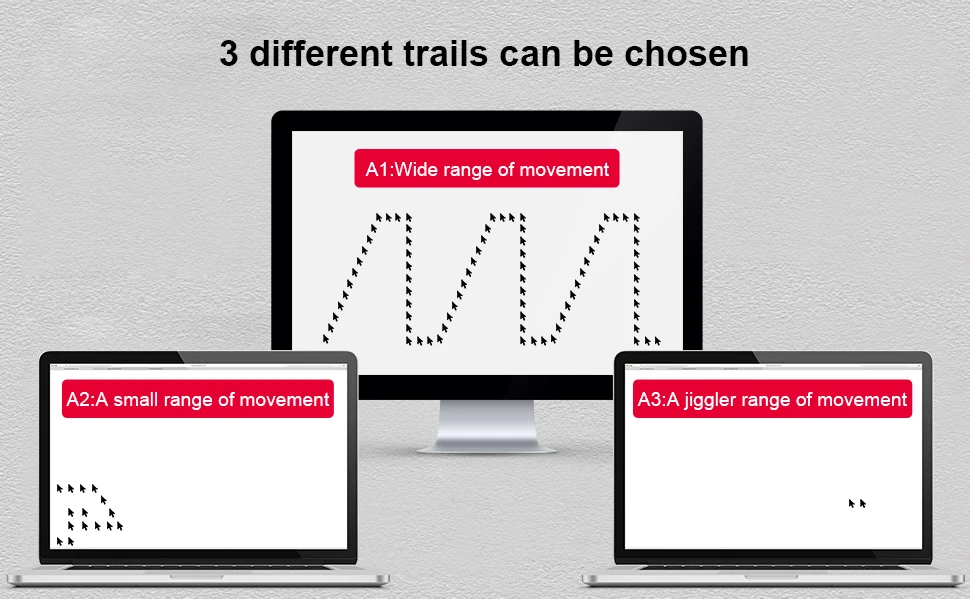 3 different trails can be chosen

A1:Wide range of movement

A2:A small range of movement

A3:A jiggler range of movement